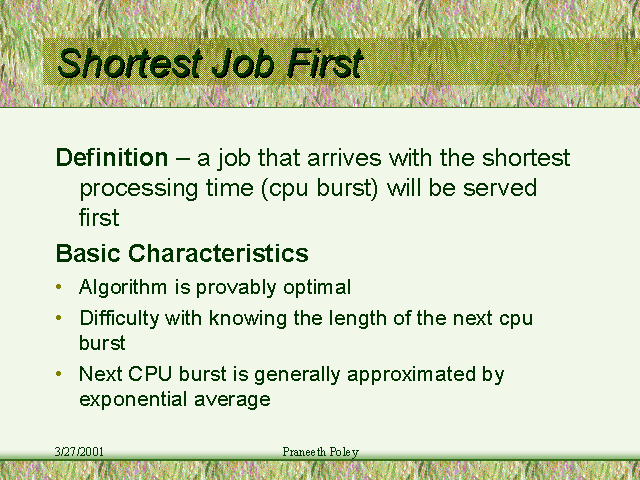 Shortest Job First

Definition – a job that arrives with the shortest processing time (cpu burst) will be served first

Basic Characteristics

• Algorithm is provably optimal
• Difficulty with knowing the length of the next cpu burst
• Next CPU burst is generally approximated by exponential average

3/27/2001

Praneeth Poley